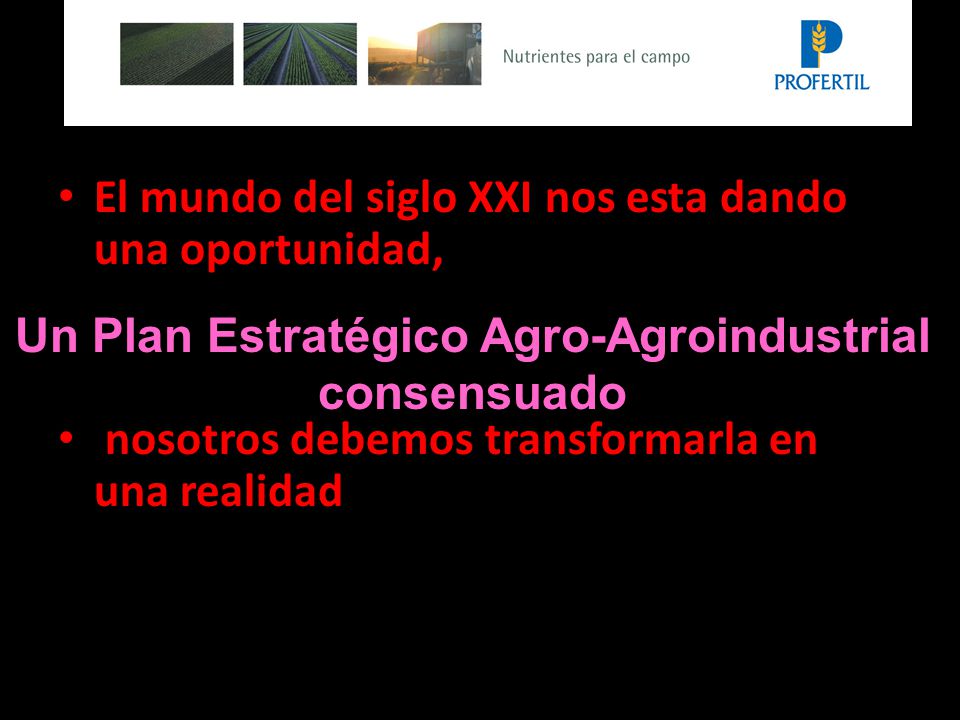 Nutrientes para el campo

PROFERTIL

• El mundo del siglo XXI nos esta dando una oportunidad,

Un Plan Estratégico Agro-Agroindustrial consensuado

• nosotros debemos transformarla en una realidad